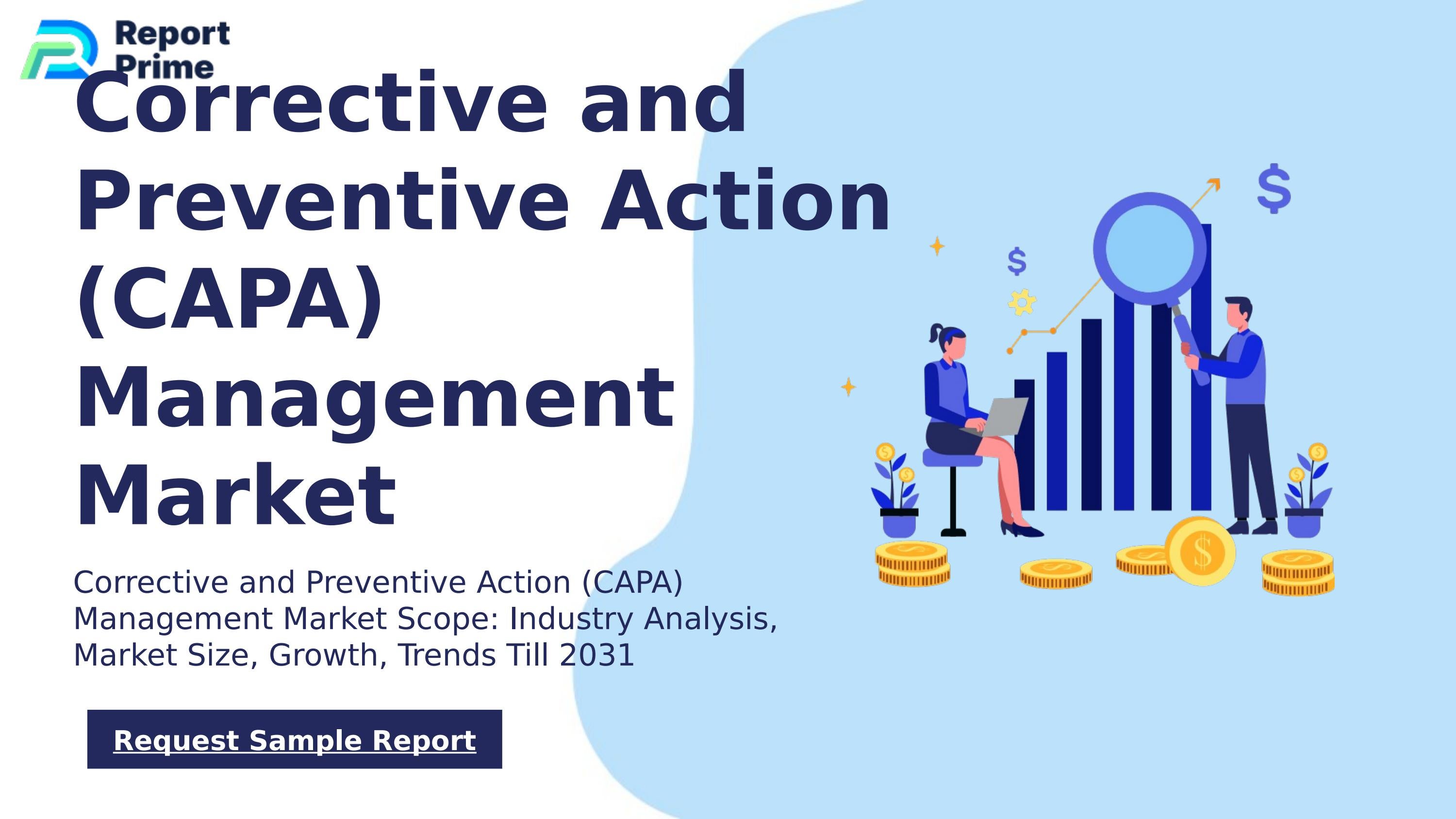 Report Prime

Corrective and Preventive Action (CAPA) Management Market

Corrective and Preventive Action (CAPA) Management Market Scope: Industry Analysis, Market Size, Growth, Trends Till 2031

Request Sample Report